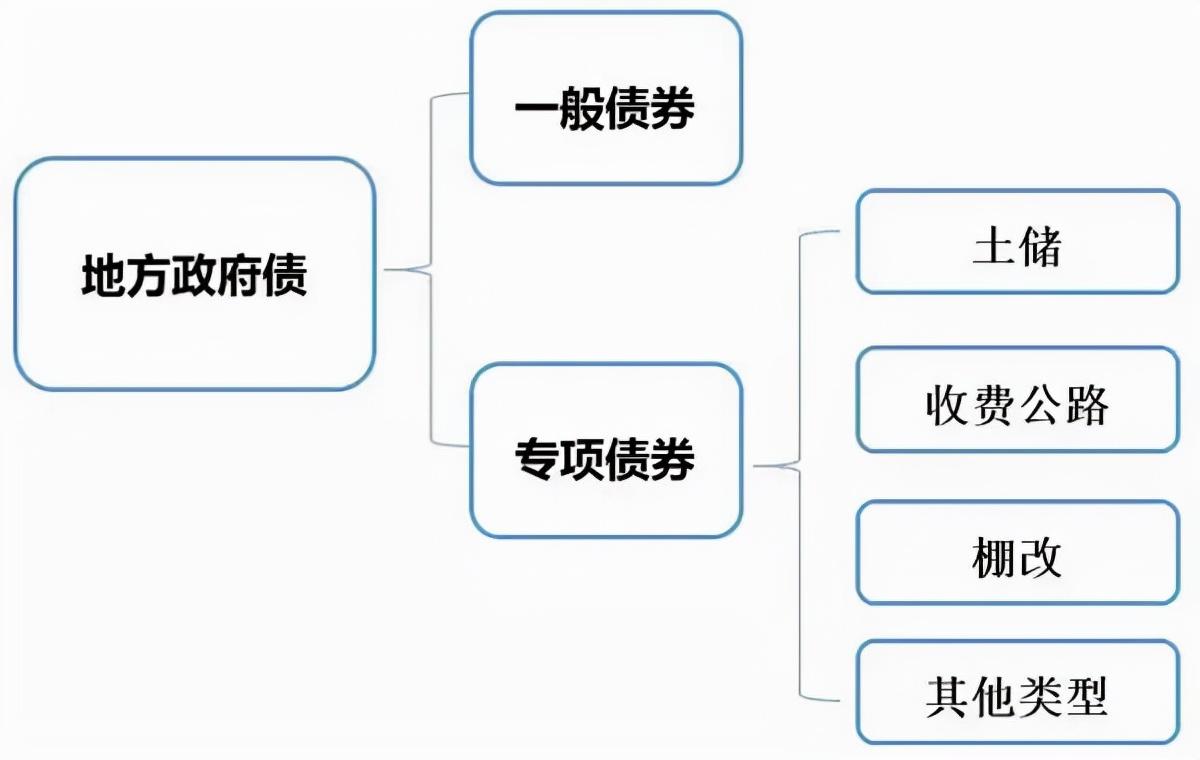 地方政府债

一般债券

专项债券

土储

收费公路

棚改

其他类型